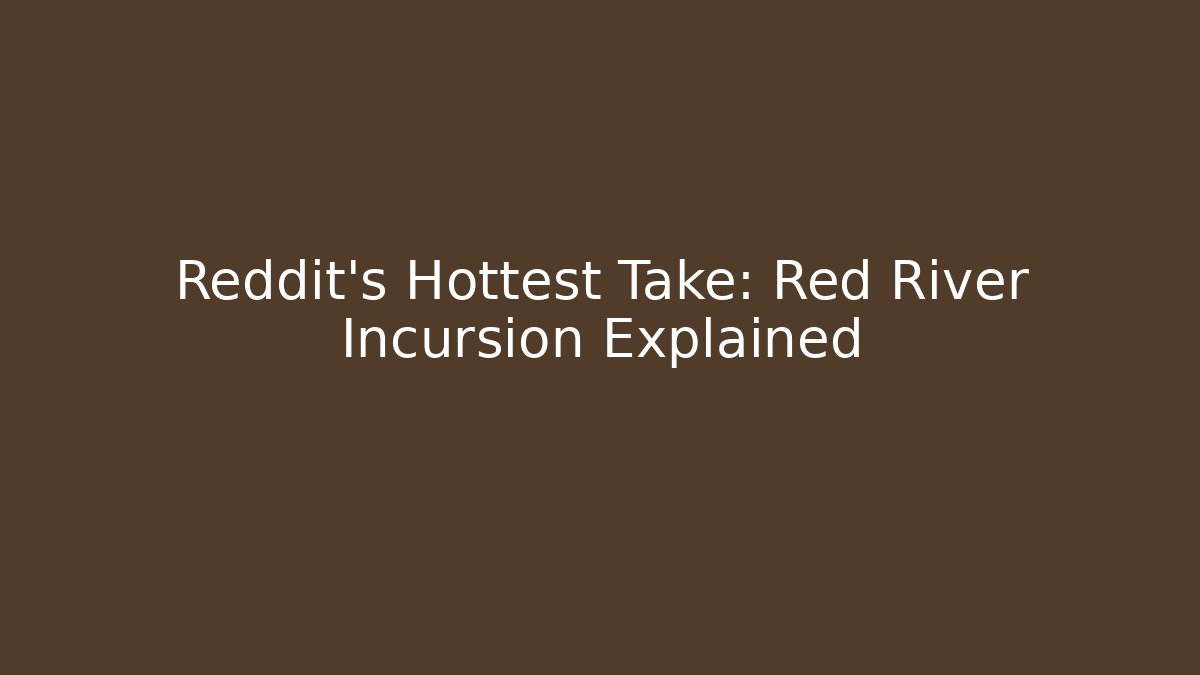 Reddit's Hottest Take: Red River Incursion Explained